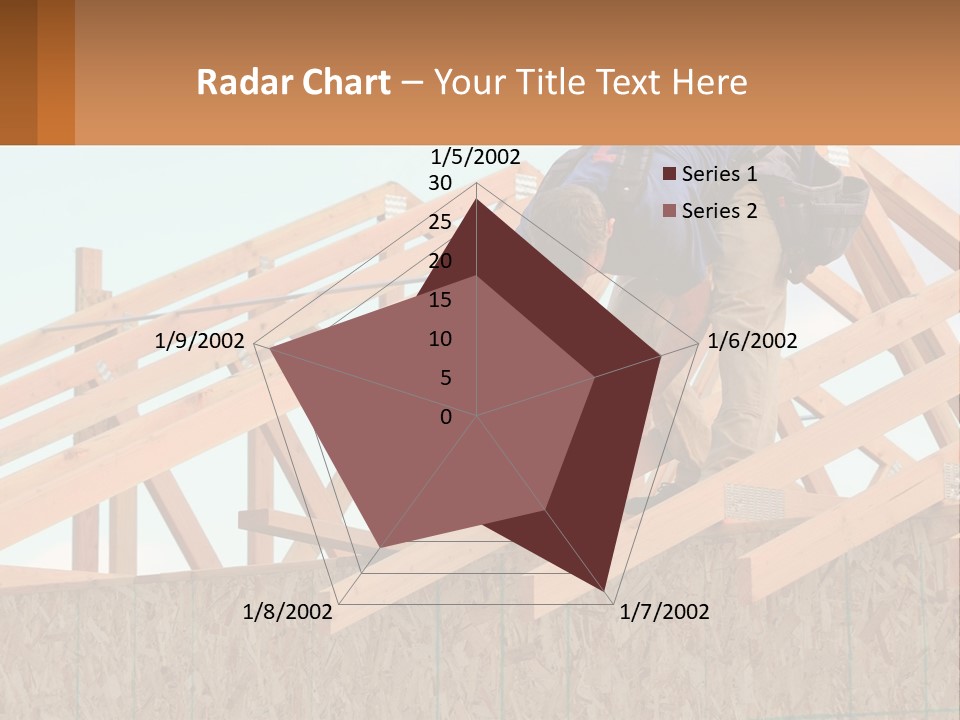 Radar Chart – Your Title Text Here

1/5/2002

30
25
20
15
10
5
0

Series 1
Series 2

1/6/2002

1/7/2002

1/8/2002

1/9/2002